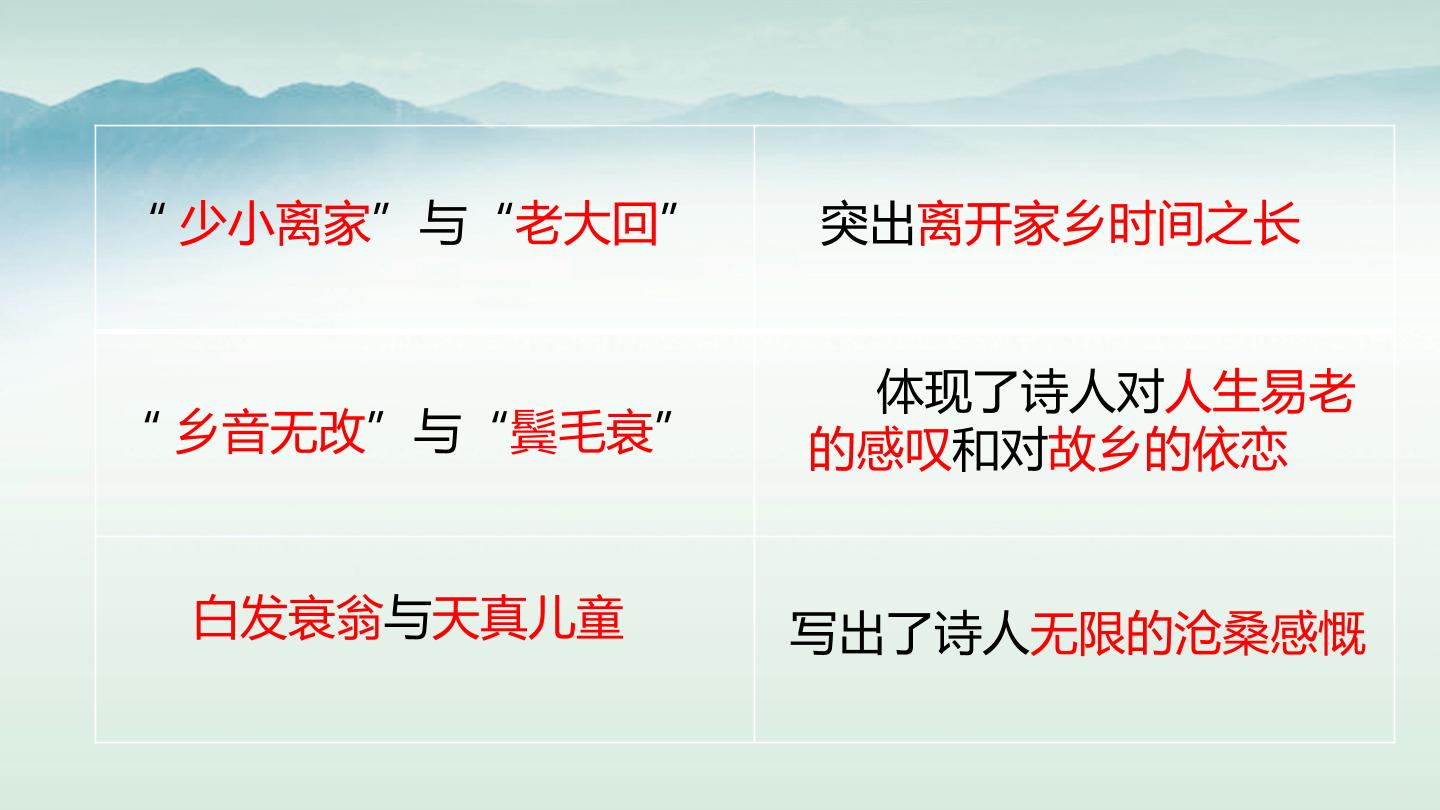 | “少小离家”与“老大回” | 突出离开家乡时间之长 |
|---|---|
| “乡音无改”与“鬓毛衰” | 体现了诗人对人生易老的感叹和对故乡的依恋 |
| 白发衰翁与天真儿童 | 写出了诗人无限的沧桑感慨 |